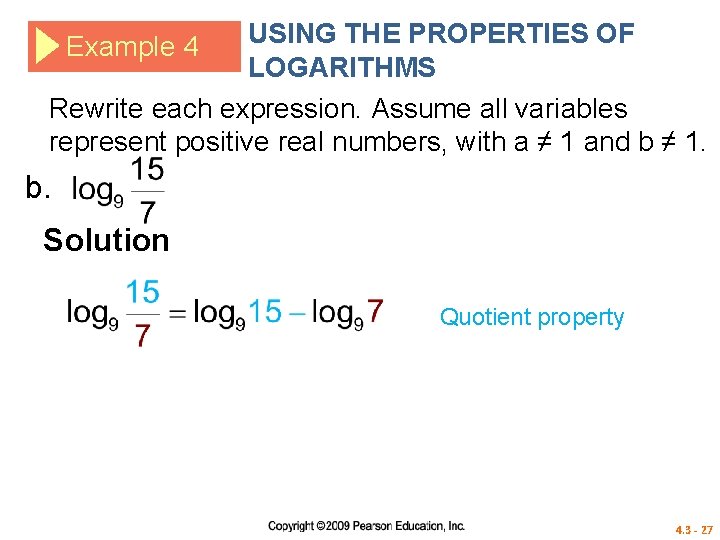 Example 4

USING THE PROPERTIES OF LOGARITHMS

Rewrite each expression. Assume all variables represent positive real numbers, with a ≠ 1 and b ≠ 1.

b. $\log_9 \frac{15}{7}$

Solution

$\log_9 \frac{15}{7} = \log_9 15 - \log_9 7$ Quotient property

Copyright ©2009 Pearson Education, Inc.

4.3 - 27